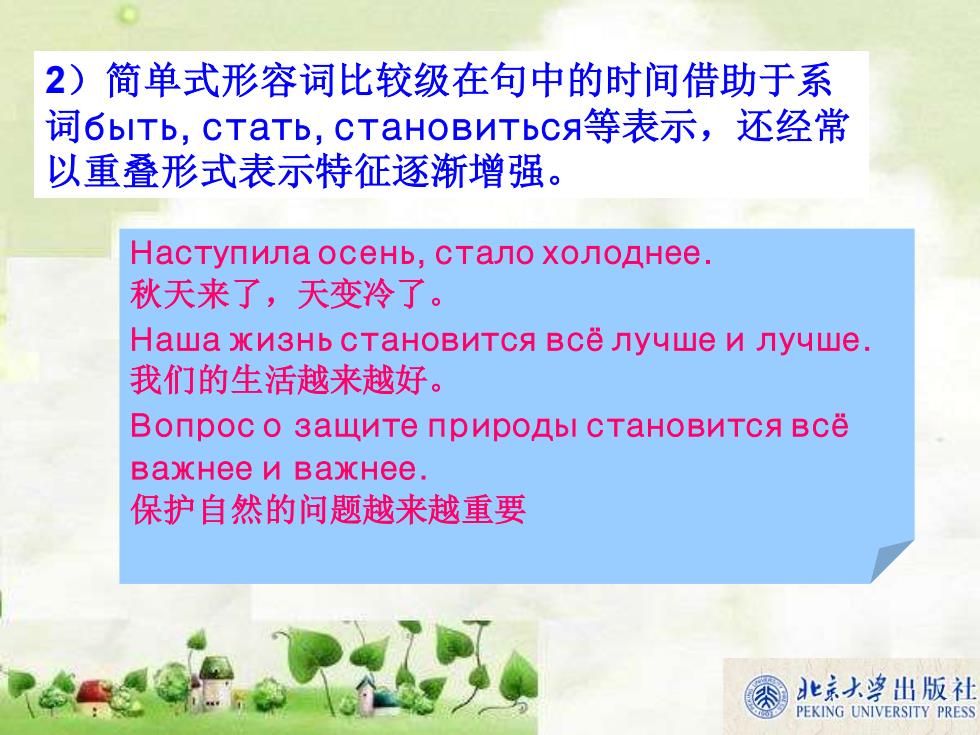 2）简单式形容词比较级在句中的时间借助于系词быть, стать, становиться等表示，还经常以重叠形式表示特征逐渐增强。

Наступила осень, стало холоднее.
秋天来了，天变冷了。

Наша жизнь становится всё лучше и лучше.
我们的生活越来越好。

Вопрос о защите природы становится всё важнее и важнее.
保护自然的问题越来越重要

北京大学出版社
PEKING UNIVERSITY PRESS